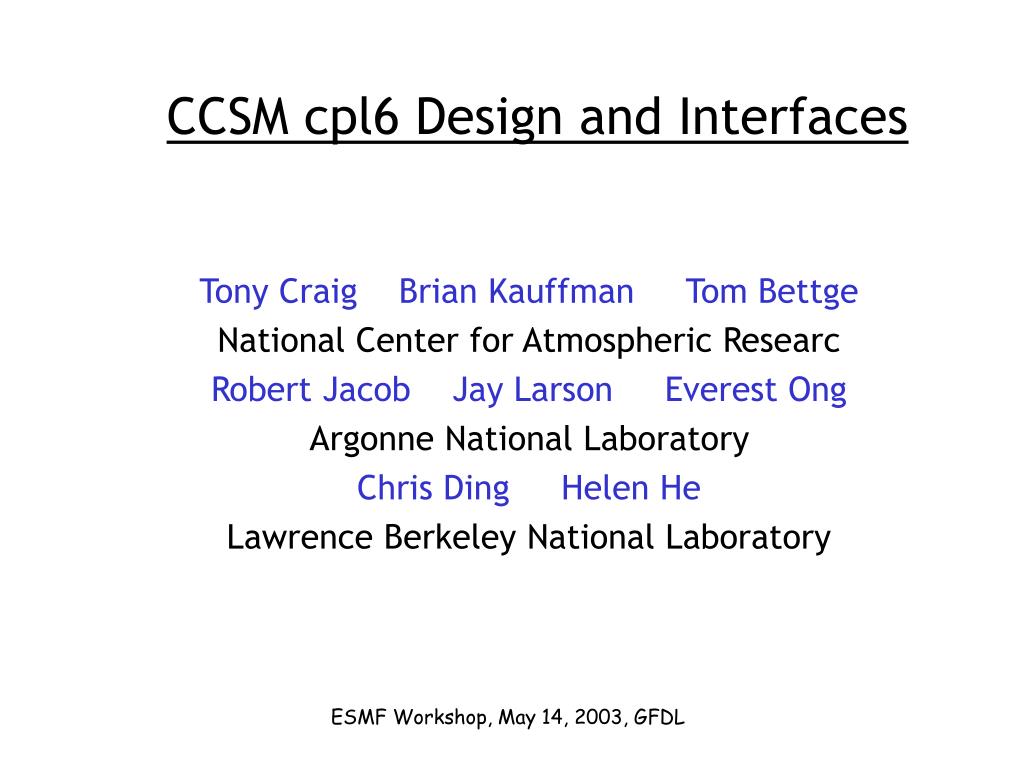 CCSM cpl6 Design and Interfaces

Tony Craig Brian Kauffman Tom Bettge
National Center for Atmospheric Researc
Robert Jacob Jay Larson Everest Ong
Argonne National Laboratory
Chris Ding Helen He
Lawrence Berkeley National Laboratory

ESMF Workshop, May 14, 2003, GFDL